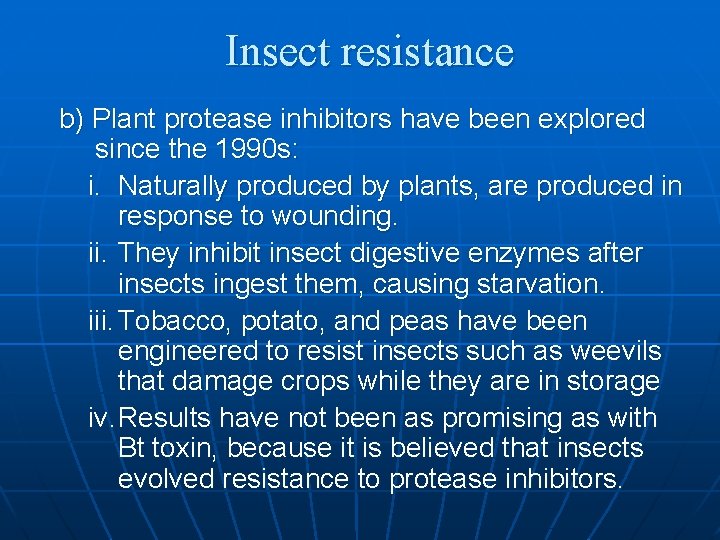 Insect resistance

b) Plant protease inhibitors have been explored since the 1990s:

i. Naturally produced by plants, are produced in response to wounding.

ii. They inhibit insect digestive enzymes after insects ingest them, causing starvation.

iii. Tobacco, potato, and peas have been engineered to resist insects such as weevils that damage crops while they are in storage

iv. Results have not been as promising as with Bt toxin, because it is believed that insects evolved resistance to protease inhibitors.